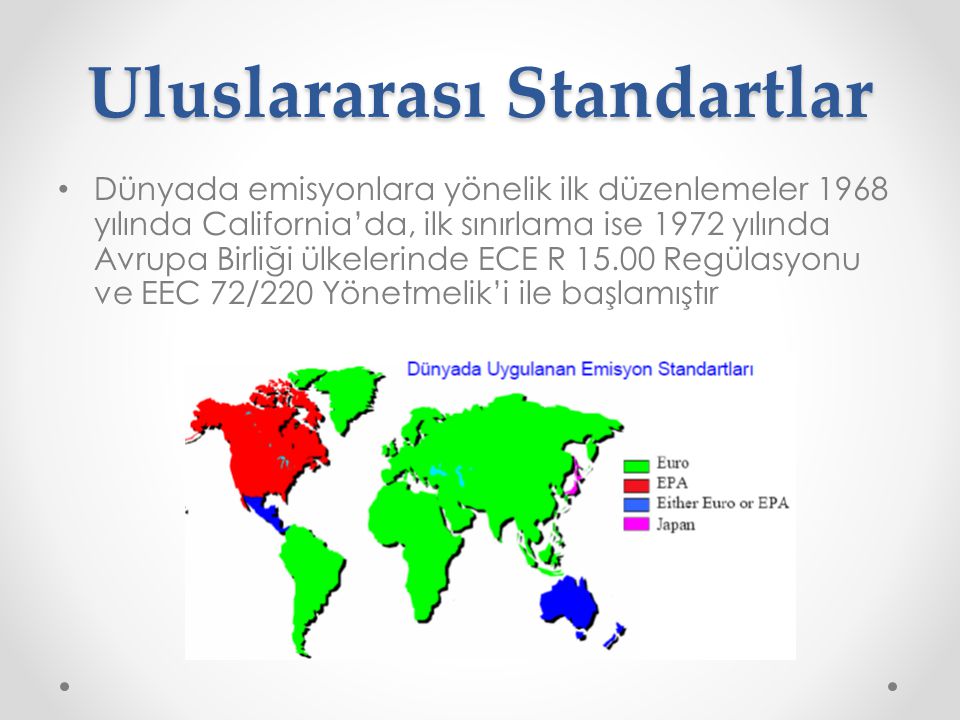 Uluslararası Standartlar

• Dünyada emisyonlara yönelik ilk düzenlemeler 1968 yılında California'da, ilk sınırlama ise 1972 yılında Avrupa Birliği ülkelerinde ECE R 15.00 Regülasyonu ve EEC 72/220 Yönetmelik'i ile başlamıştır

Dünyada Uygulanan Emisyon Standartları

Euro
EPA
Either Euro or EPA
Japan